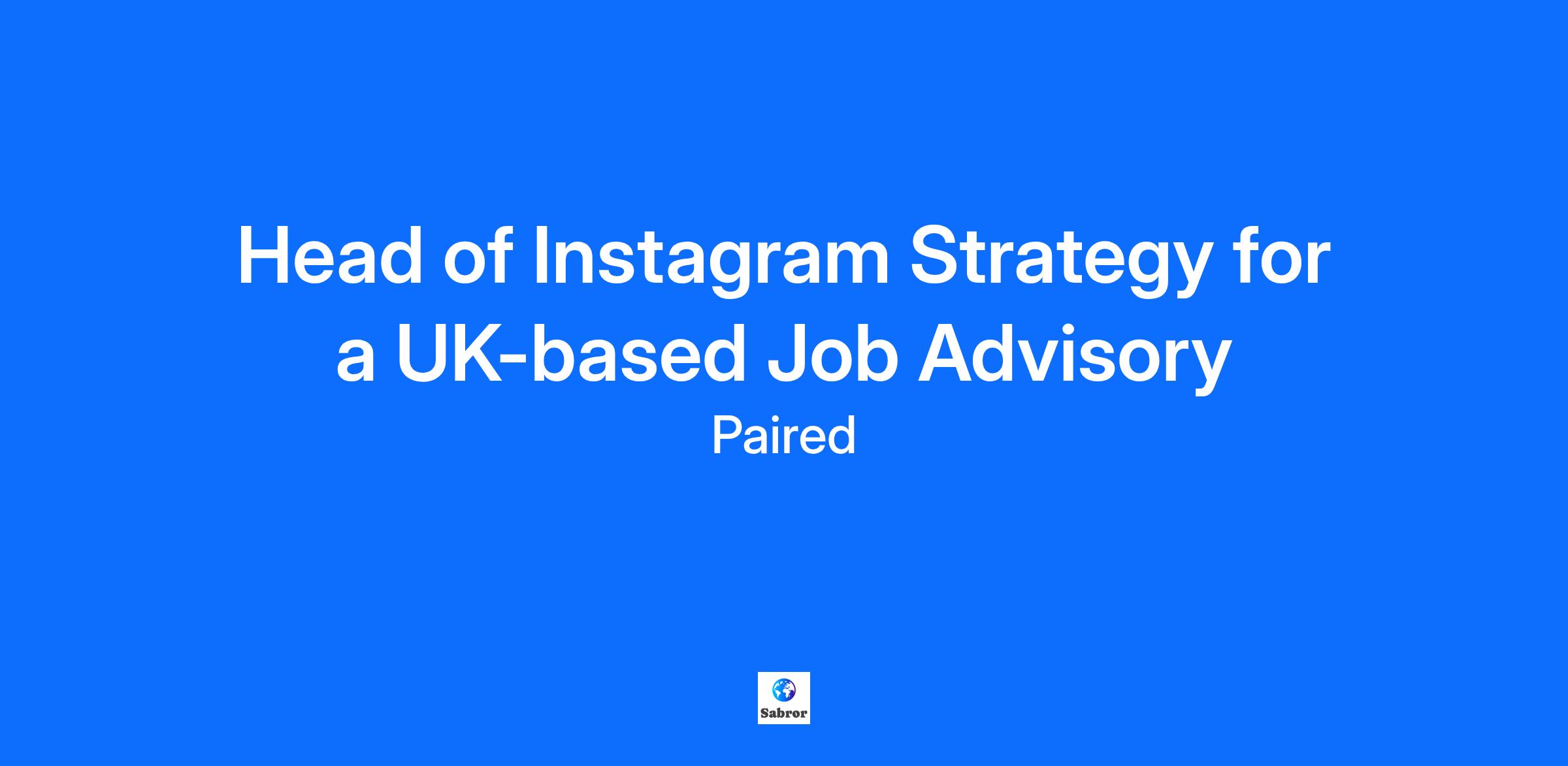 Head of Instagram Strategy for a UK-based Job Advisory

Paired

Sabror